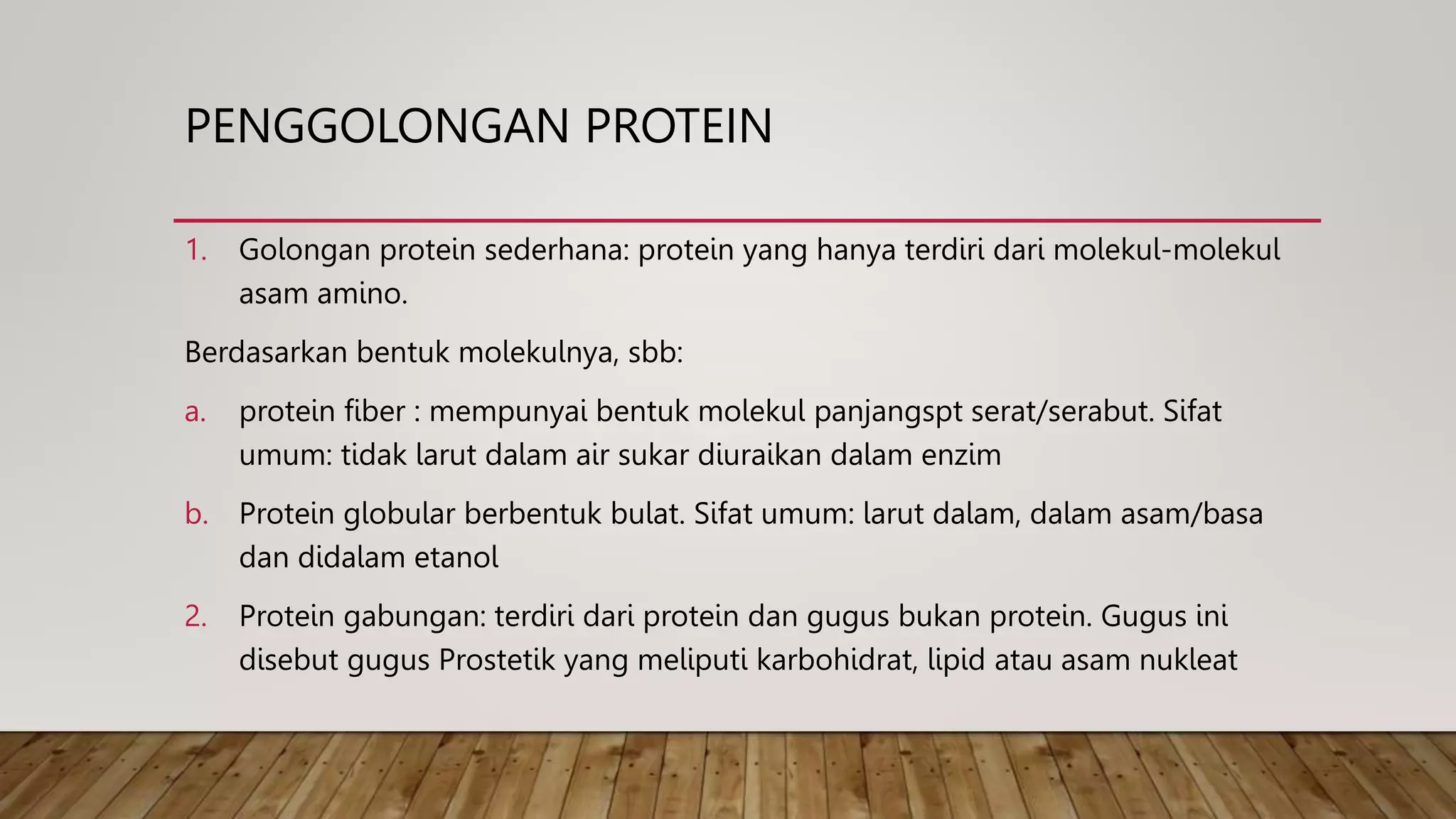 PENGGOLONGAN PROTEIN

1. Golongan protein sederhana: protein yang hanya terdiri dari molekul-molekul asam amino.

Berdasarkan bentuk molekulnya, sbb:

a. protein fiber : mempunyai bentuk molekul panjangspt serat/serabut. Sifat umum: tidak larut dalam air sukar diuraikan dalam enzim

b. Protein globular berbentuk bulat. Sifat umum: larut dalam, dalam asam/basa dan didalam etanol

2. Protein gabungan: terdiri dari protein dan gugus bukan protein. Gugus ini disebut gugus Prostetik yang meliputi karbohidrat, lipid atau asam nukleat